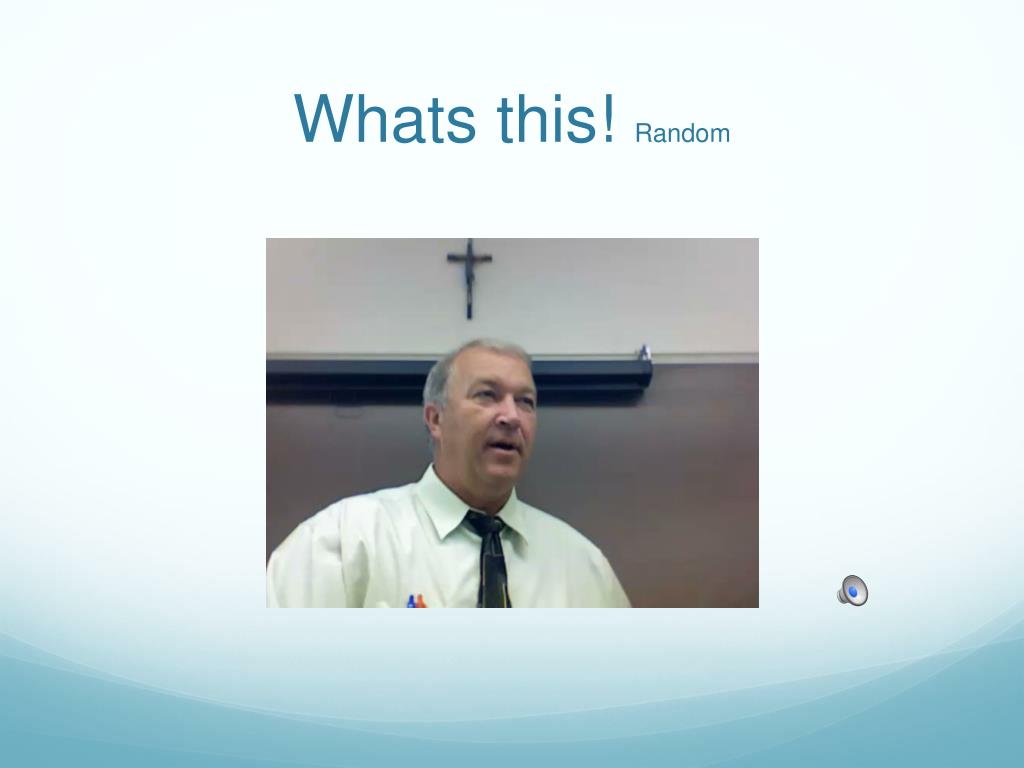 Whats this! Random